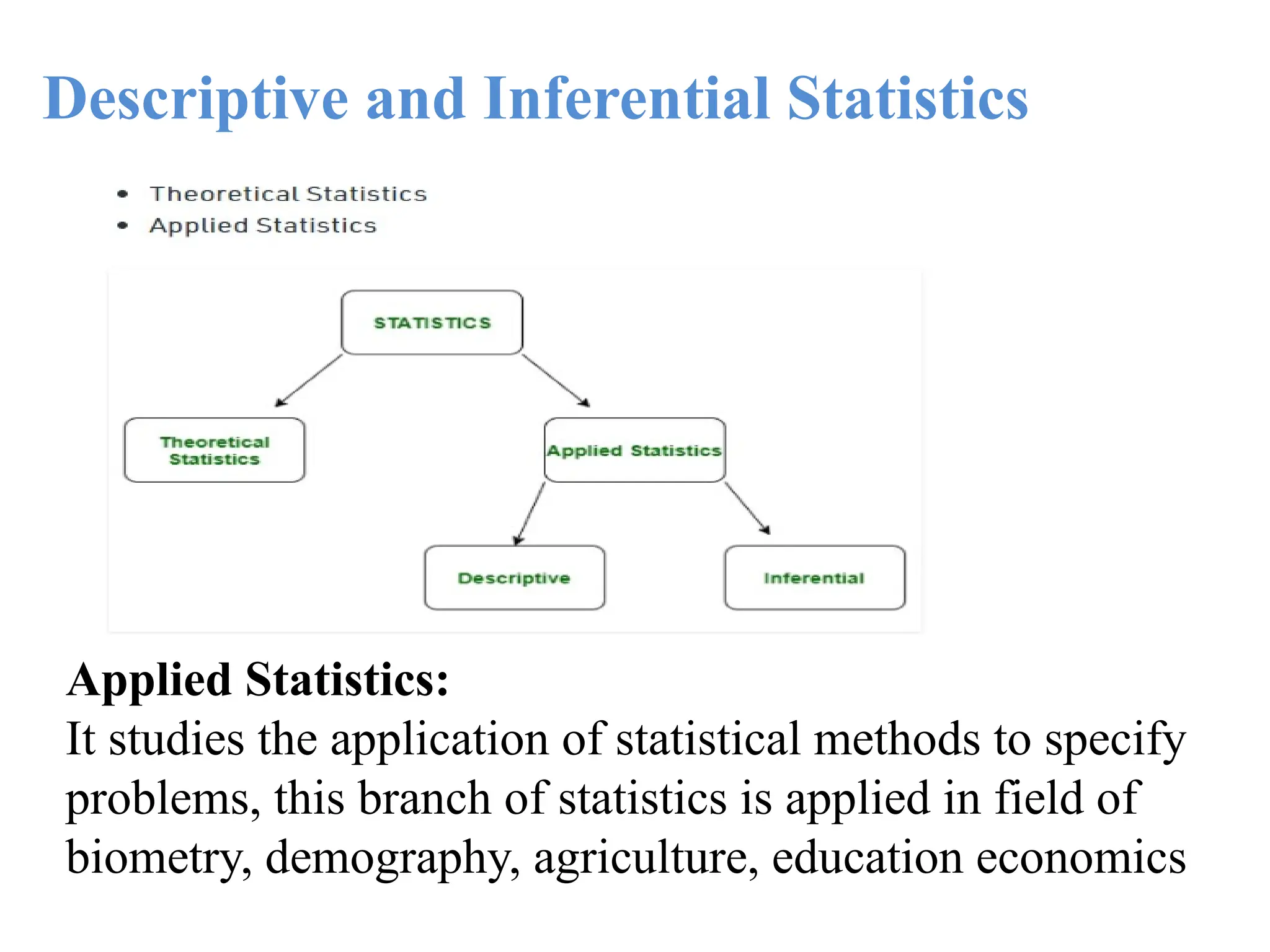 Descriptive and Inferential Statistics

• Theoretical Statistics
• Applied Statistics

STATISTICS

Theoretical Statistics

Applied Statistics

Descriptive

Inferential

Applied Statistics:
It studies the application of statistical methods to specify problems, this branch of statistics is applied in field of biometry, demography, agriculture, education economics